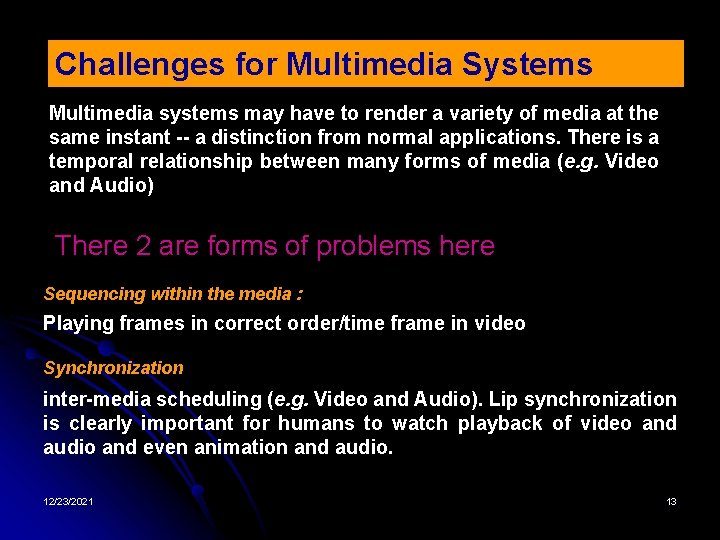 Challenges for Multimedia Systems

Multimedia systems may have to render a variety of media at the same instant -- a distinction from normal applications. There is a temporal relationship between many forms of media (e.g. Video and Audio)

There 2 are forms of problems here

Sequencing within the media :

Playing frames in correct order/time frame in video

Synchronization

inter-media scheduling (e.g. Video and Audio). Lip synchronization is clearly important for humans to watch playback of video and audio and even animation and audio.

12/23/2021

13